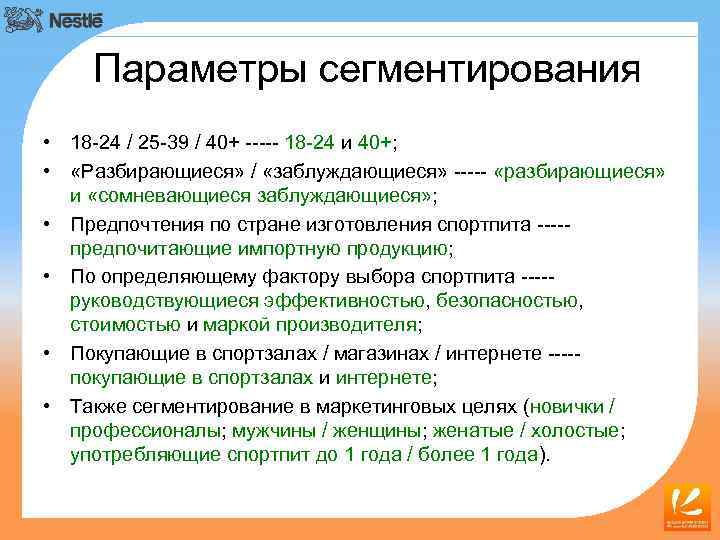 Nestlé

Параметры сегментирования

• 18-24 / 25-39 / 40+ ----- 18-24 и 40+;
• «Разбирающиеся» / «заблуждающиеся» ----- «разбирающиеся» и «сомневающиеся заблуждающиеся»;
• Предпочтения по стране изготовления спортпита ----- предпочитающие импортную продукцию;
• По определяющему фактору выбора спортпита ----- руководствующиеся эффективностью, безопасностью, стоимостью и маркой производителя;
• Покупающие в спортзалах / магазинах / интернете ----- покупающие в спортзалах и интернете;
• Также сегментирование в маркетинговых целях (новички / профессионалы; мужчины / женщины; женатые / холостые; употребляющие спортпит до 1 года / более 1 года).